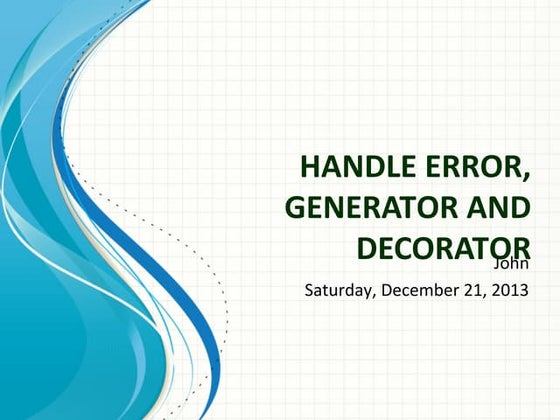 HANDLE ERROR, GENERATOR AND DECORATOR

John

Saturday, December 21, 2013